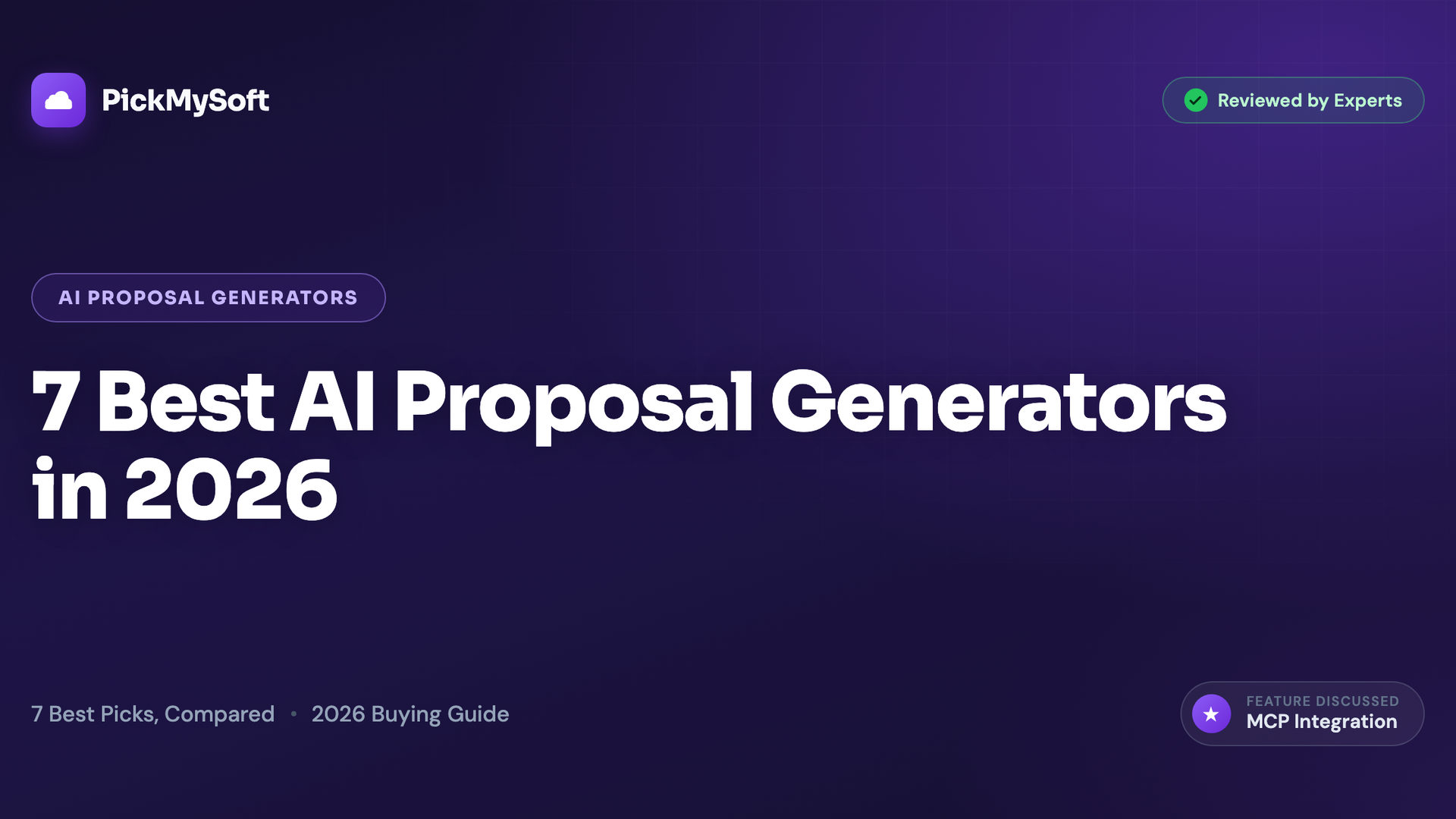 PickMySoft

Reviewed by Experts

AI PROPOSAL GENERATORS

7 Best AI Proposal Generators in 2026

7 Best Picks, Compared • 2026 Buying Guide

FEATURE DISCUSSED
MCP Integration